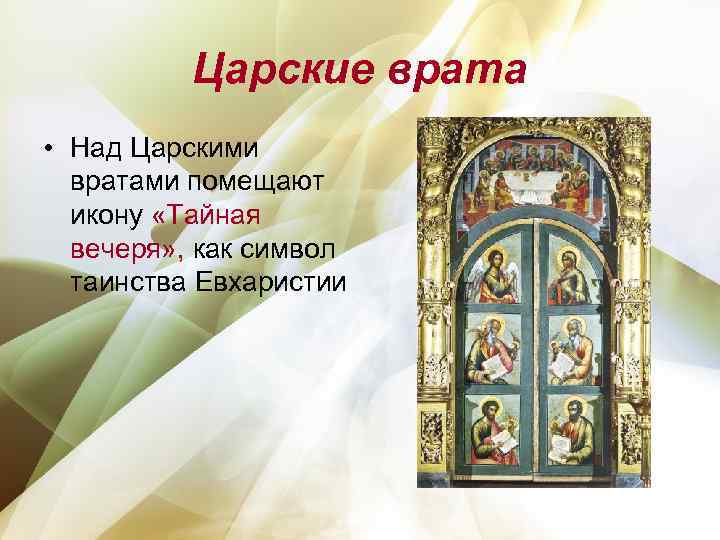 Царские врата

• Над Царскими вратами помещают икону «Тайная вечеря», как символ таинства Евхаристии